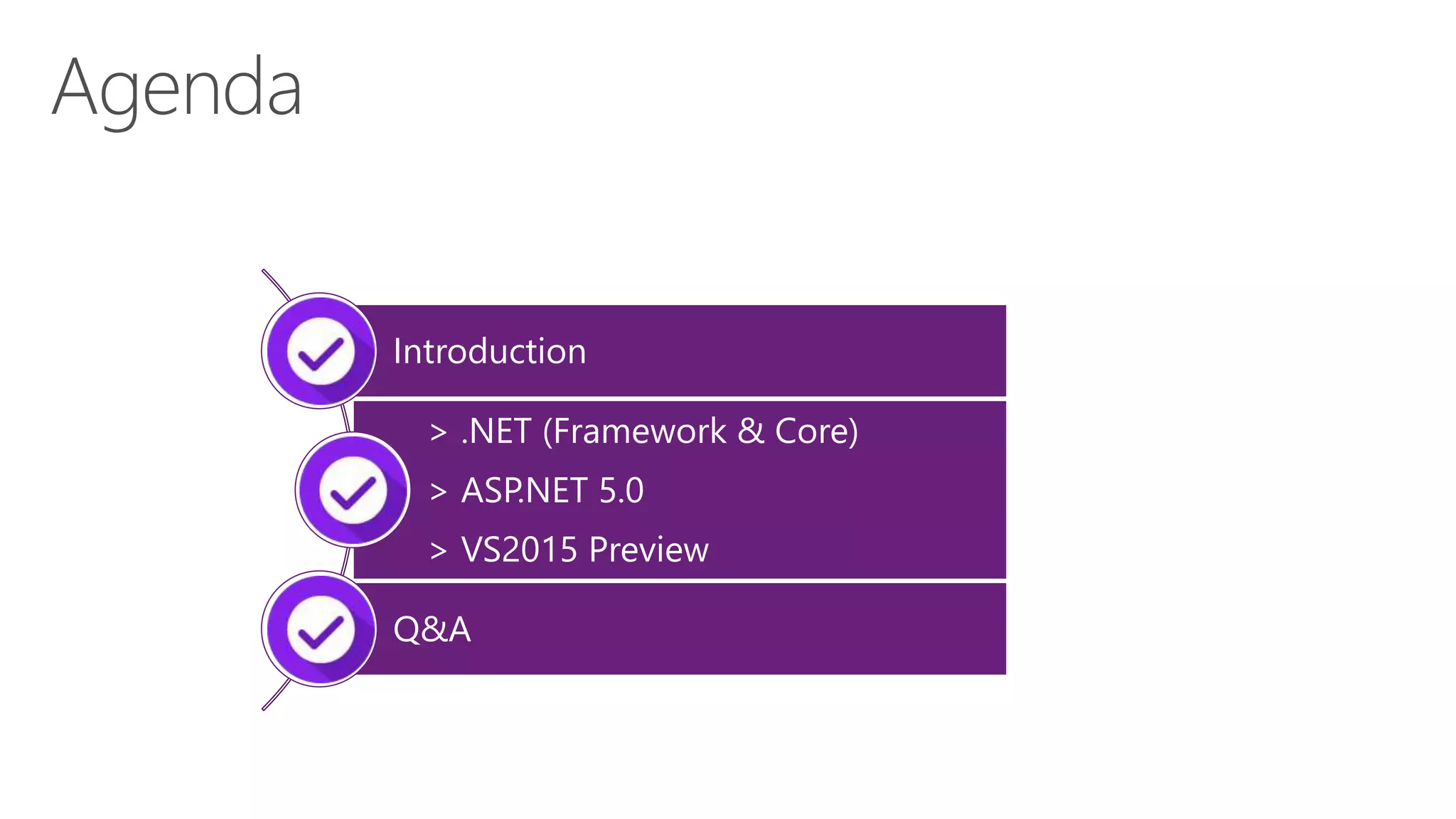 Agenda

Introduction

> .NET (Framework & Core)
> ASP.NET 5.0
> VS2015 Preview

Q&A